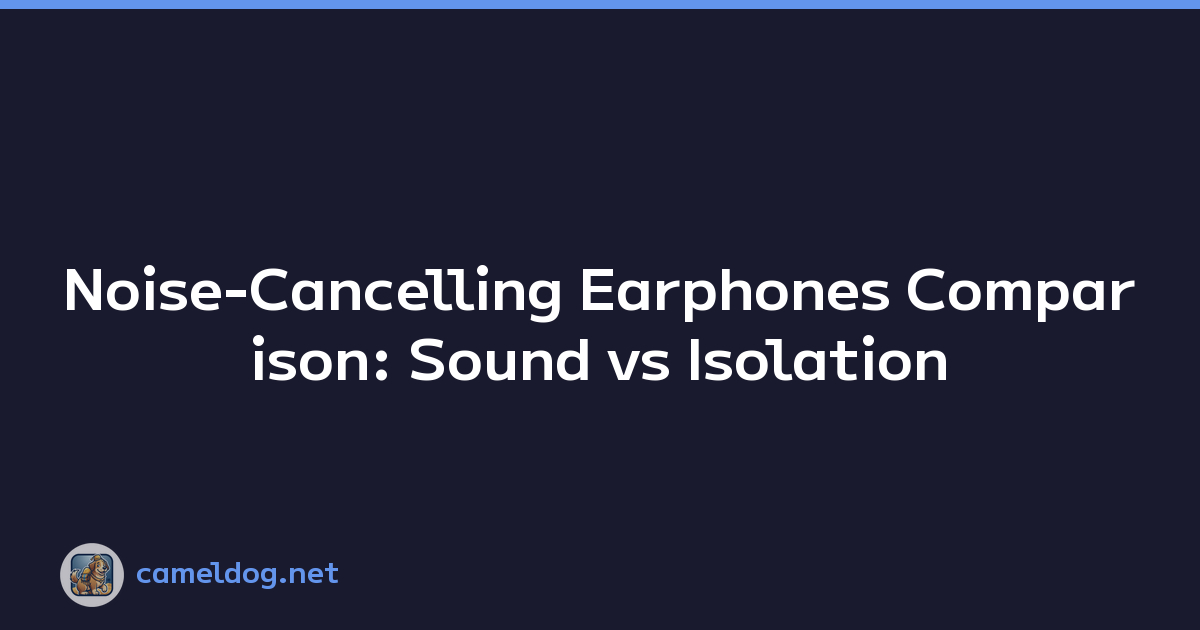 Noise-Cancelling Earphones Comparison: Sound vs Isolation

cameldog.net